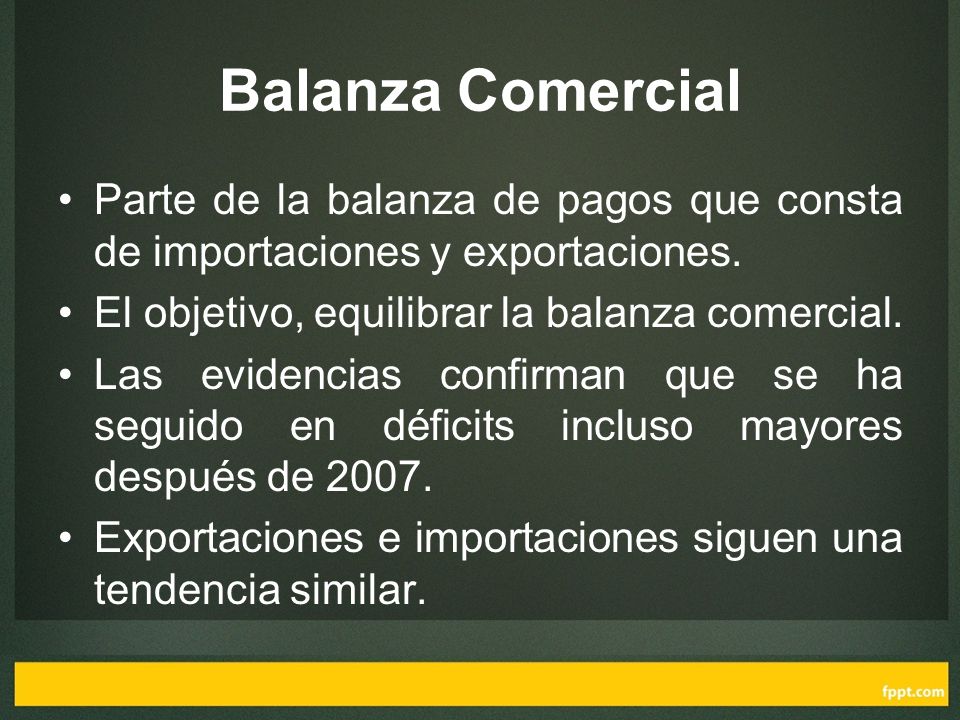 Balanza Comercial

• Parte de la balanza de pagos que consta de importaciones y exportaciones.
• El objetivo, equilibrar la balanza comercial.
• Las evidencias confirman que se ha seguido en déficits incluso mayores después de 2007.
• Exportaciones e importaciones siguen una tendencia similar.

fppt.com